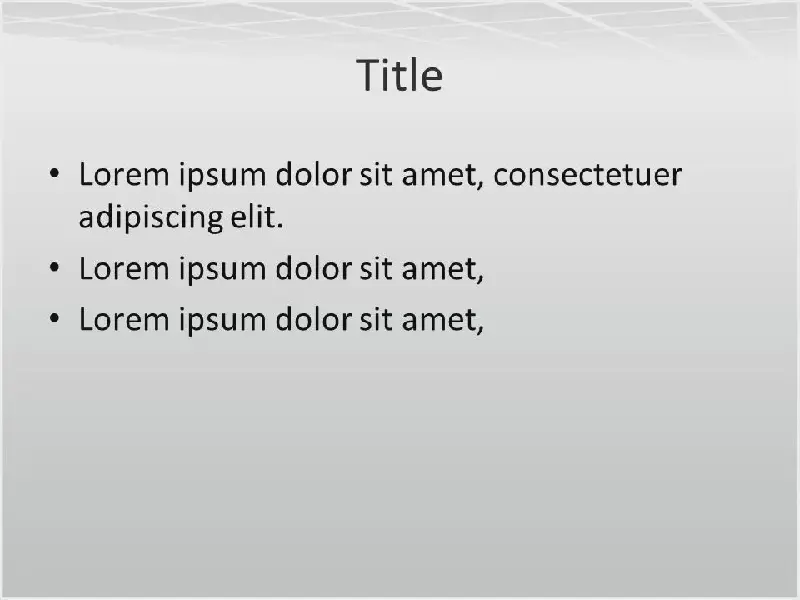 Title

• Lorem ipsum dolor sit amet, consectetuer adipiscing elit.
• Lorem ipsum dolor sit amet,
• Lorem ipsum dolor sit amet,